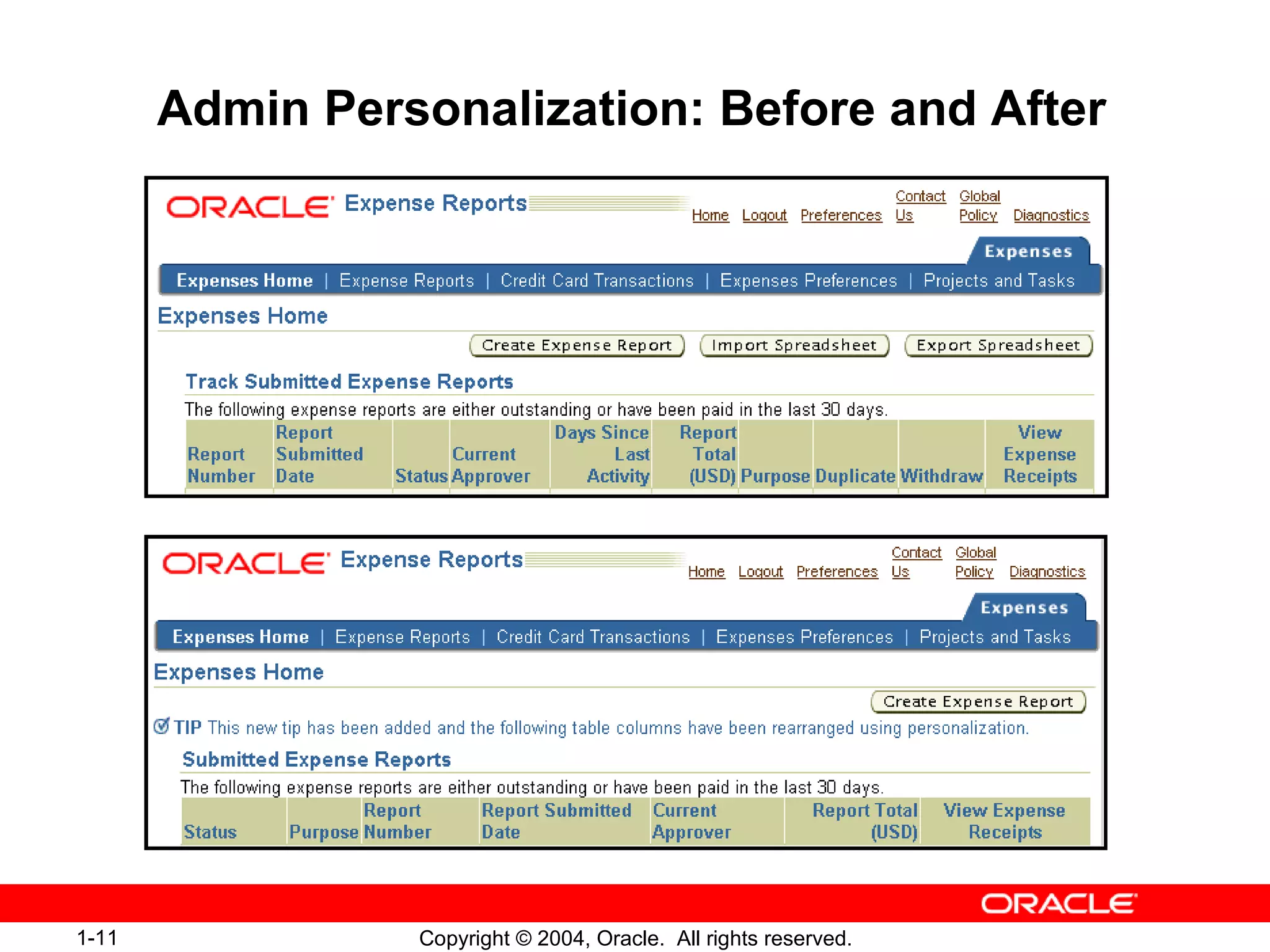 Admin Personalization: Before and After

ORACLE Expense Reports

Home Logout Preferences Contact Us Global Policy Diagnostics

Expenses

Expenses Home | Expense Reports | Credit Card Transactions | Expenses Preferences | Projects and Tasks

Expenses Home

Create Expense Report Import Spreadsheet Export Spreadsheet

Track Submitted Expense Reports

The following expense reports are either outstanding or have been paid in the last 30 days.

| Report Number | Report Submitted Date | Status | Current Approver | Days Since Last Activity | Report Total (USD) | Purpose | Duplicate | Withdraw | View Expense Receipts |
|---|---|---|---|---|---|---|---|---|---|

ORACLE Expense Reports

Home Logout Preferences Contact Us Global Policy Diagnostics

Expenses

Expenses Home | Expense Reports | Credit Card Transactions | Expenses Preferences | Projects and Tasks

Expenses Home

Create Expense Report

TIP This new tip has been added and the following table columns have been rearranged using personalization.

Submitted Expense Reports

The following expense reports are either outstanding or have been paid in the last 30 days.

| Status | Purpose | Report Number | Report Submitted Date | Current Approver | Report Total (USD) | View Expense Receipts |
|---|---|---|---|---|---|---|

ORACLE

1-11 Copyright © 2004, Oracle. All rights reserved.